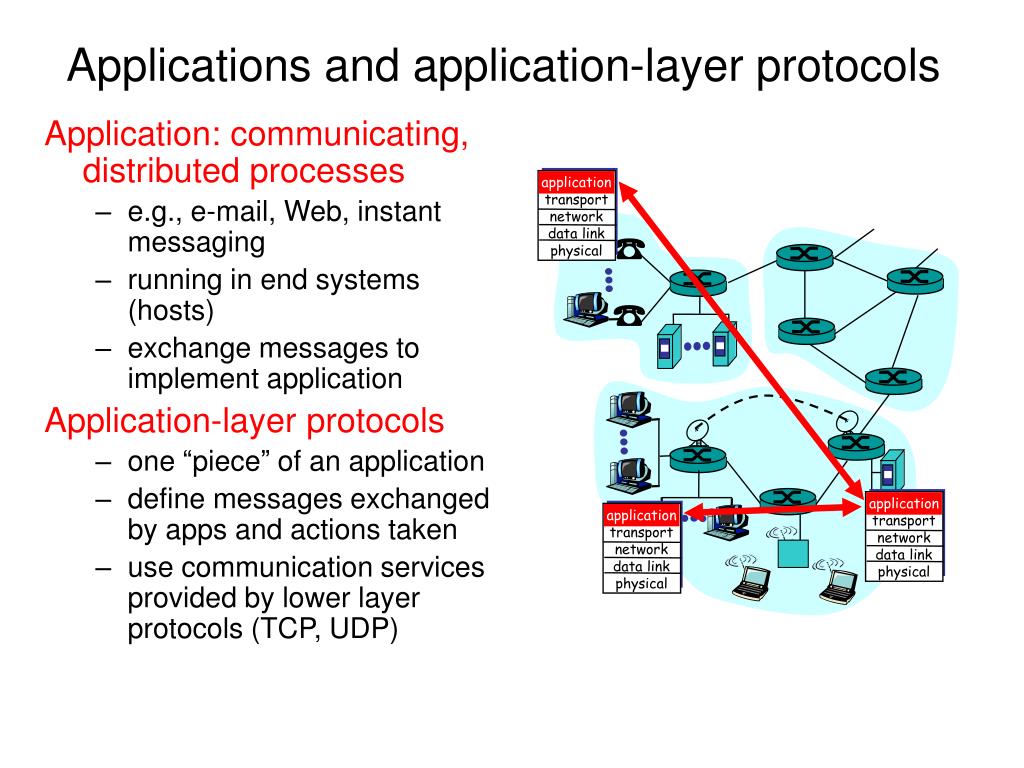 Applications and application-layer protocols

Application: communicating, distributed processes

– e.g., e-mail, Web, instant messaging

– running in end systems (hosts)

– exchange messages to implement application

Application-layer protocols

– one “piece” of an application

– define messages exchanged by apps and actions taken

– use communication services provided by lower layer protocols (TCP, UDP)

application
transport
network
data link
physical

application
transport
network
data link
physical

application
transport
network
data link
physical